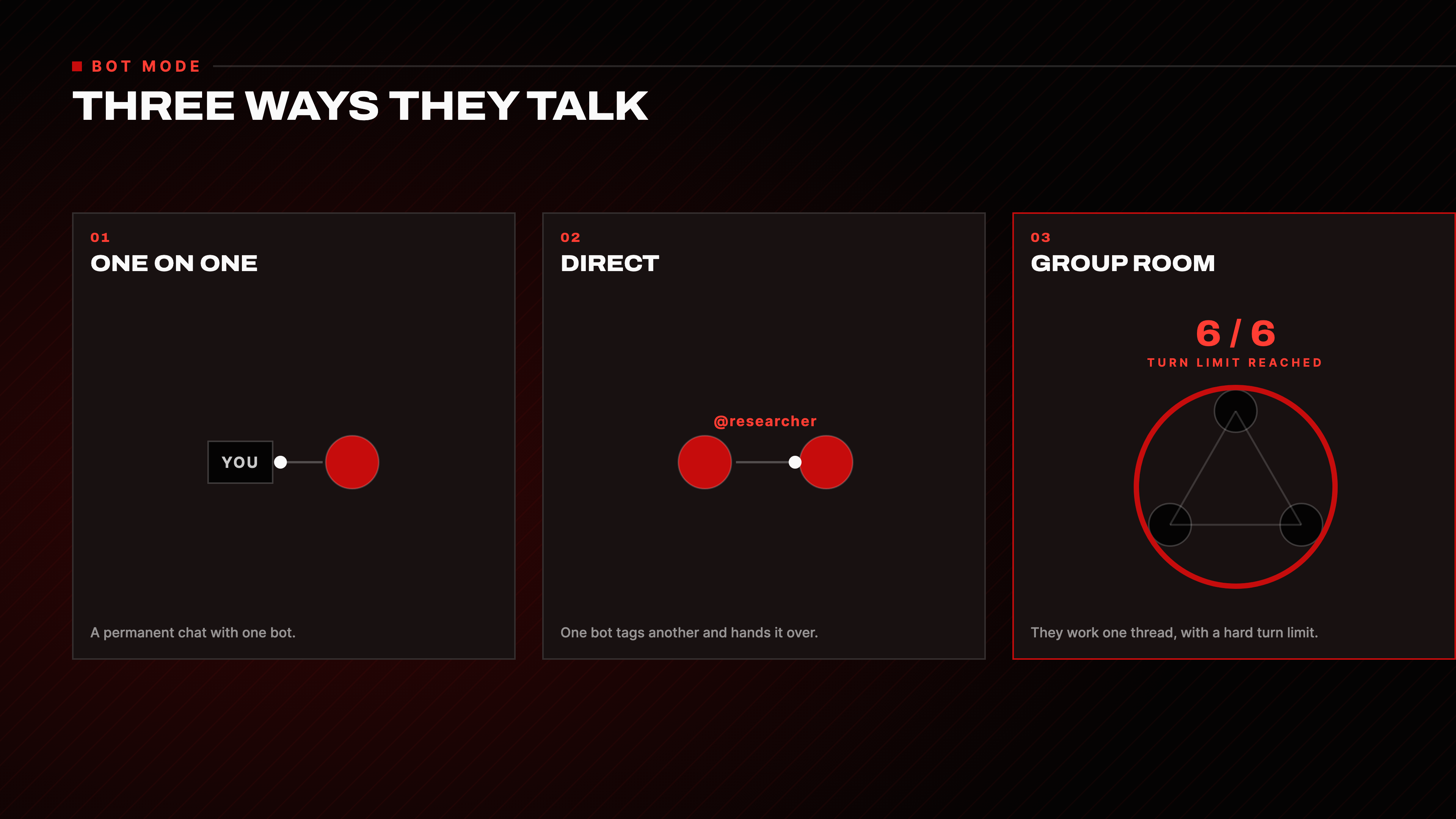 BOT MODE

THREE WAYS THEY TALK

01
ONE ON ONE

YOU

A permanent chat with one bot.

02
DIRECT

@researcher

One bot tags another and hands it over.

03
GROUP ROOM

6 / 6
TURN LIMIT REACHED

They work one thread, with a hard turn limit.